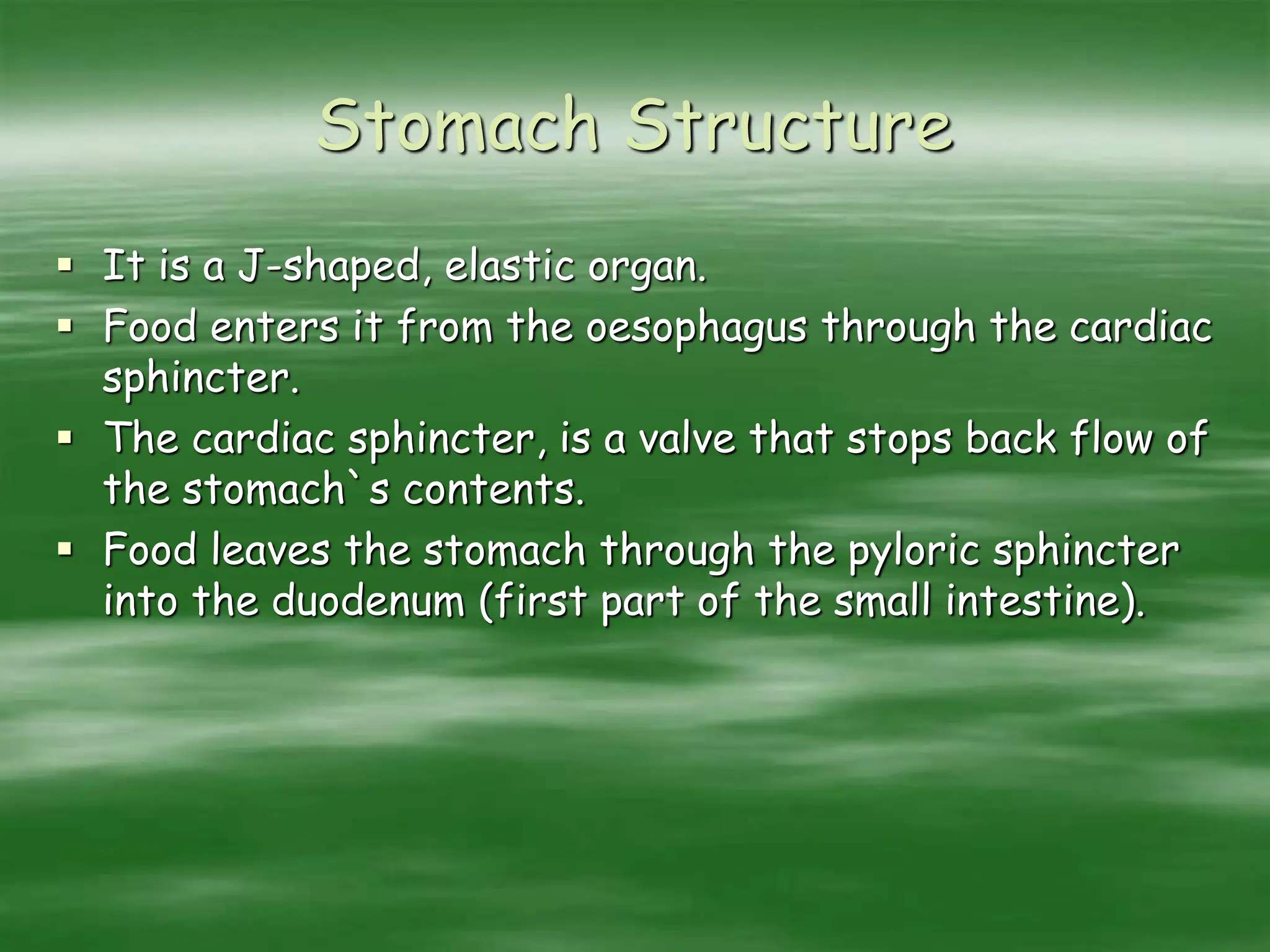 Stomach Structure

▪ It is a J-shaped, elastic organ.
▪ Food enters it from the oesophagus through the cardiac sphincter.
▪ The cardiac sphincter, is a valve that stops back flow of the stomach`s contents.
▪ Food leaves the stomach through the pyloric sphincter into the duodenum (first part of the small intestine).